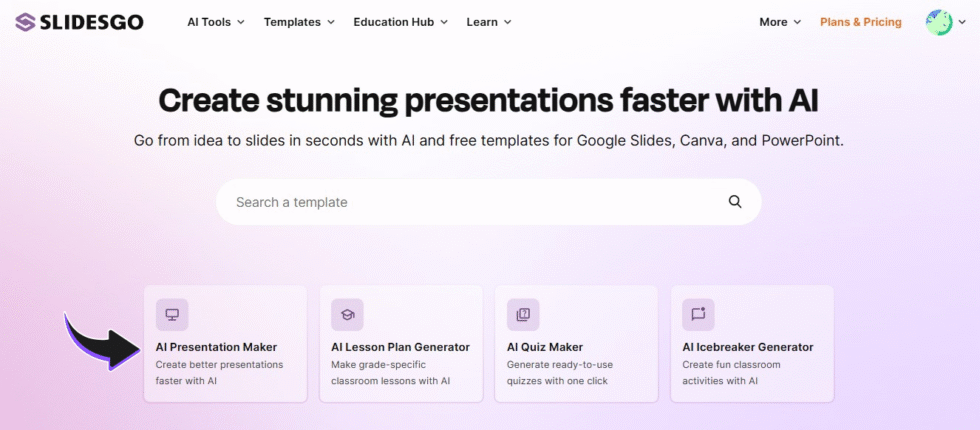 SLIDESGO

AI Tools
Templates
Education Hub
Learn
More
Plans & Pricing

Create stunning presentations faster with AI

Go from idea to slides in seconds with AI and free templates for Google Slides, Canva, and PowerPoint.

Search a template

AI Presentation Maker
Create better presentations faster with AI

AI Lesson Plan Generator
Make grade-specific classroom lessons with AI

AI Quiz Maker
Generate ready-to-use quizzes with one click

AI Icebreaker Generator
Create fun classroom activities with AI